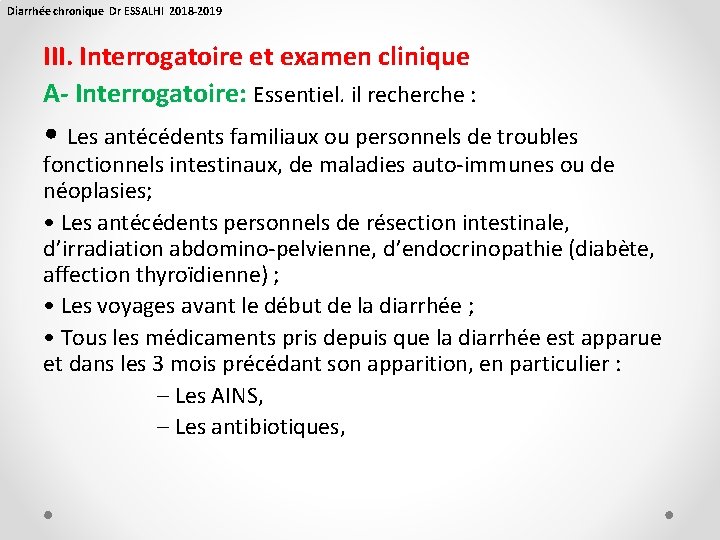 Diarrhée chronique Dr ESSALHI 2018-2019

III. Interrogatoire et examen clinique

A- Interrogatoire: Essentiel. il recherche :

• Les antécédents familiaux ou personnels de troubles fonctionnels intestinaux, de maladies auto-immunes ou de néoplasies;

• Les antécédents personnels de résection intestinale, d'irradiation abdomino-pelvienne, d'endocrinopathie (diabète, affection thyroïdienne) ;

• Les voyages avant le début de la diarrhée ;

• Tous les médicaments pris depuis que la diarrhée est apparue et dans les 3 mois précédant son apparition, en particulier :

– Les AINS,

– Les antibiotiques,